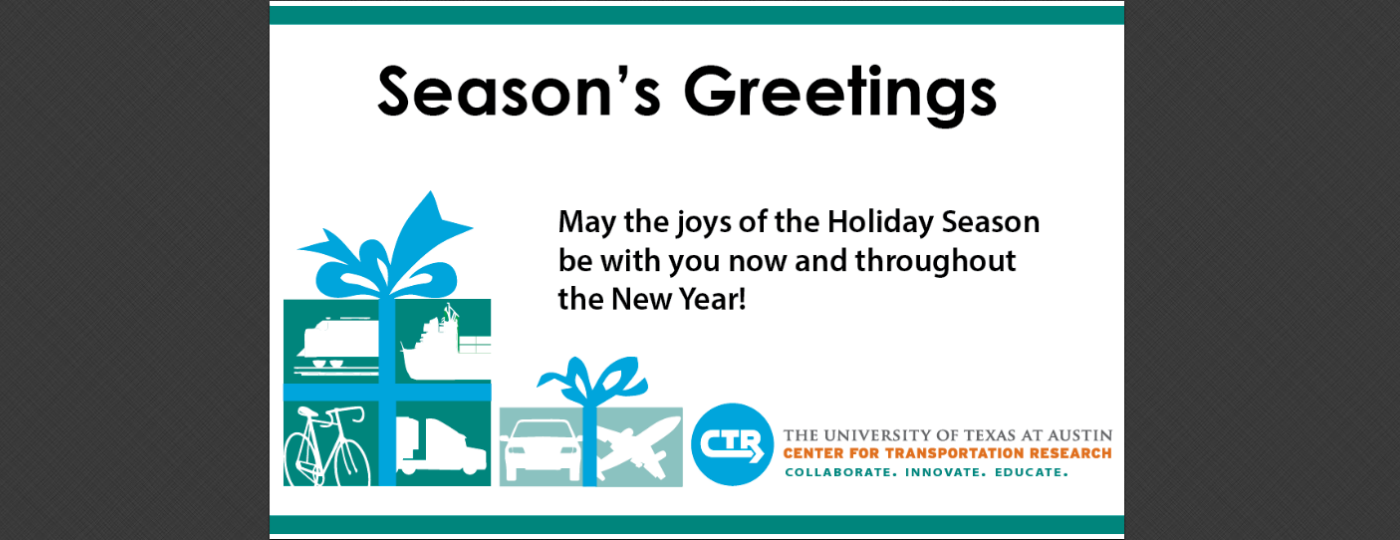 Season's Greetings

May the joys of the Holiday Season be with you now and throughout the New Year!

CTR

THE UNIVERSITY OF TEXAS AT AUSTIN
CENTER FOR TRANSPORTATION RESEARCH
COLLABORATE. INNOVATE. EDUCATE.